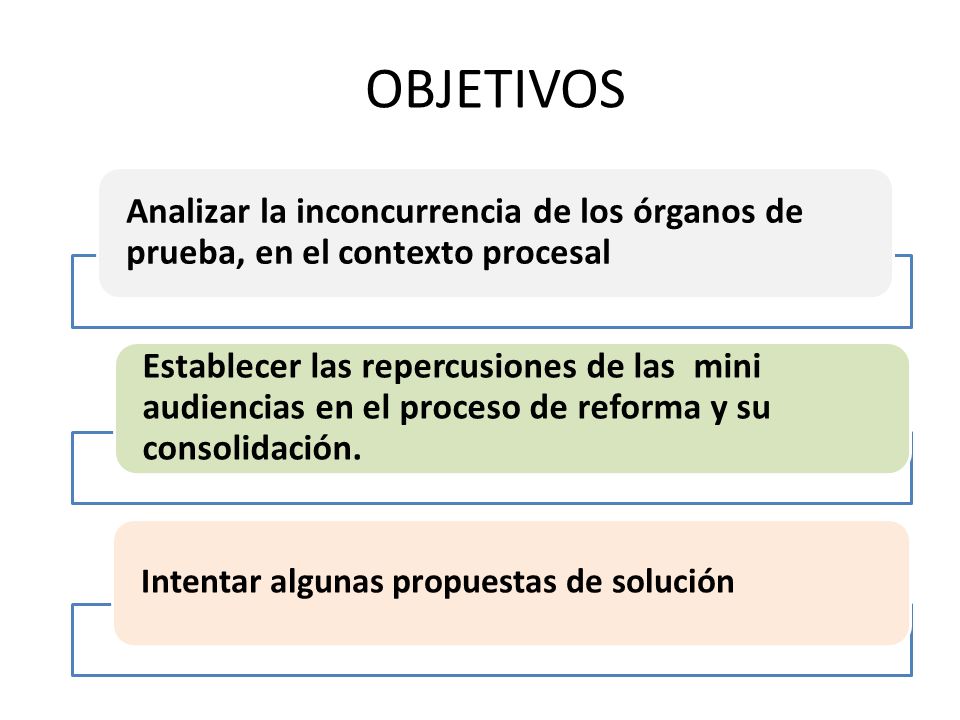 OBJETIVOS

Analizar la inconcurrencia de los órganos de prueba, en el contexto procesal

Establecer las repercusiones de las mini audiencias en el proceso de reforma y su consolidación.

Intentar algunas propuestas de solución